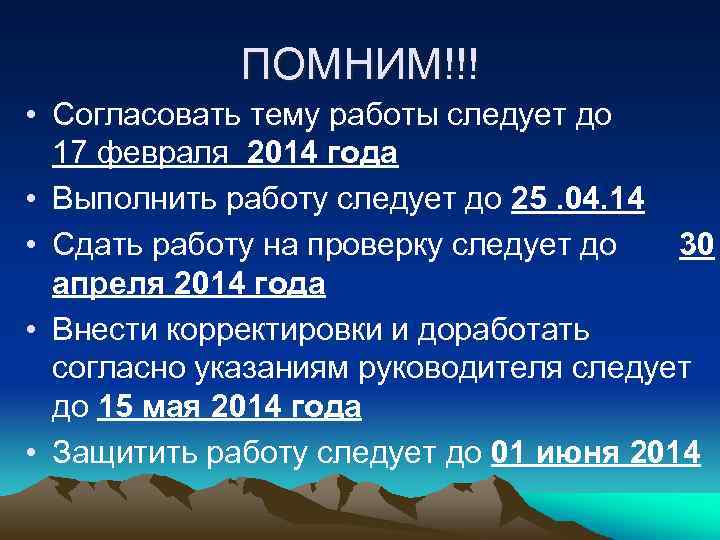 ПОМНИМ!!!

• Согласовать тему работы следует до 17 февраля 2014 года

• Выполнить работу следует до 25 .04.14

• Сдать работу на проверку следует до 30 апреля 2014 года

• Внести корректировки и доработать согласно указаниям руководителя следует до 15 мая 2014 года

• Защитить работу следует до 01 июня 2014